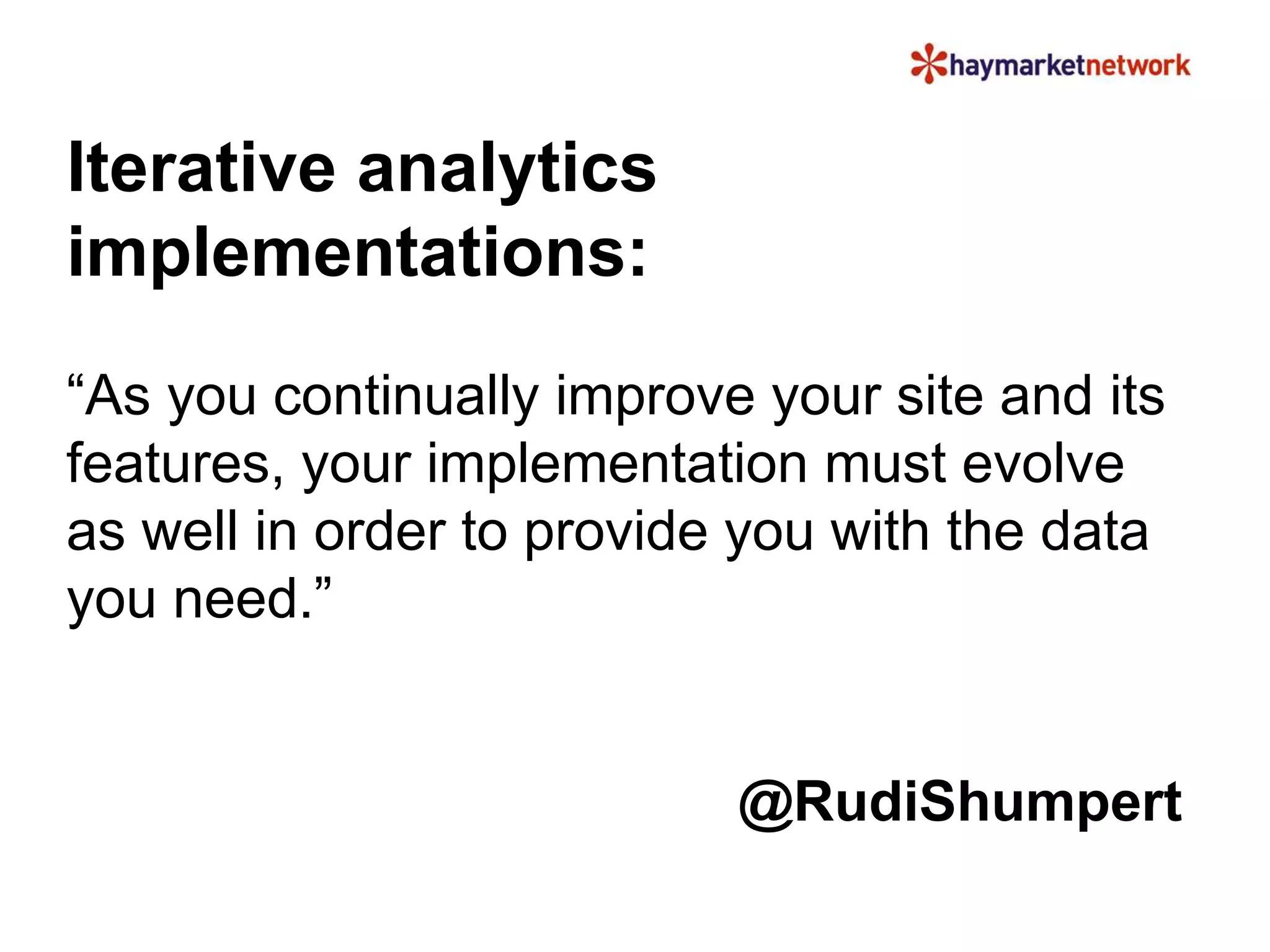 haymarketnetwork

Iterative analytics implementations:

“As you continually improve your site and its features, your implementation must evolve as well in order to provide you with the data you need.”

@RudiShumpert